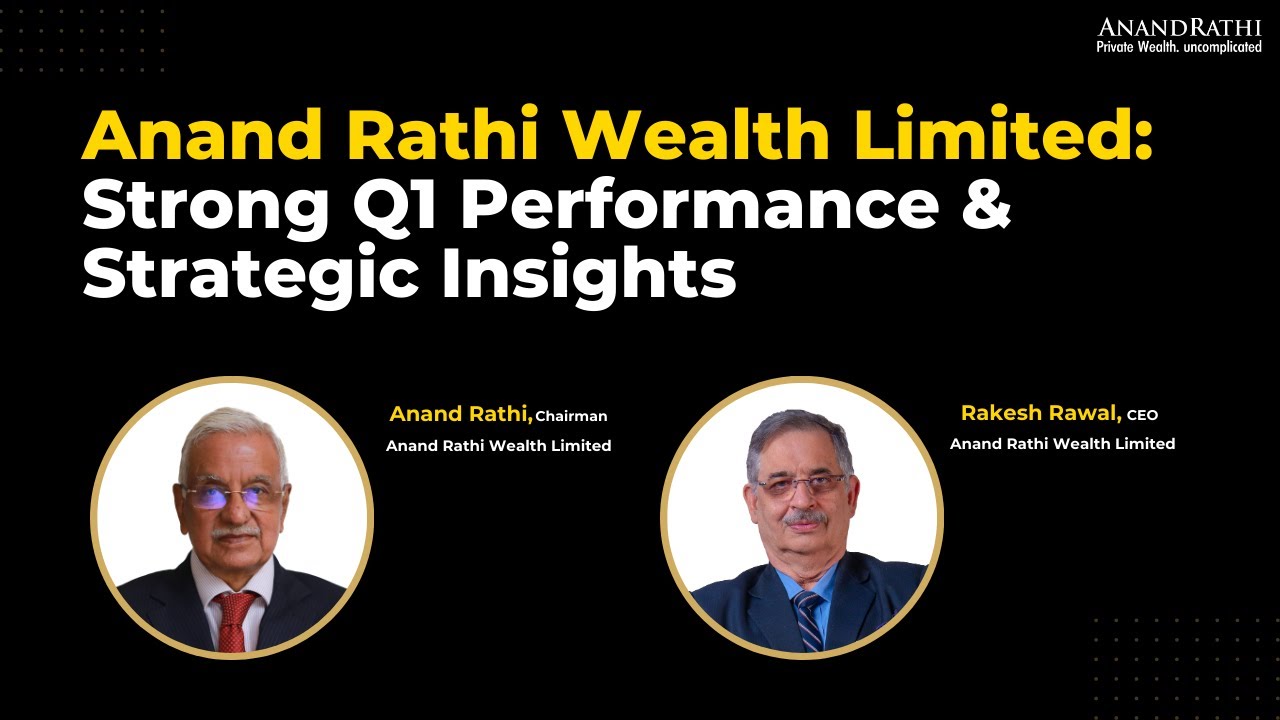 ANANDRATHI
Private Wealth. uncomplicated

Anand Rathi Wealth Limited:
Strong Q1 Performance &
Strategic Insights

Anand Rathi, Chairman
Anand Rathi Wealth Limited

Rakesh Rawal, CEO
Anand Rathi Wealth Limited